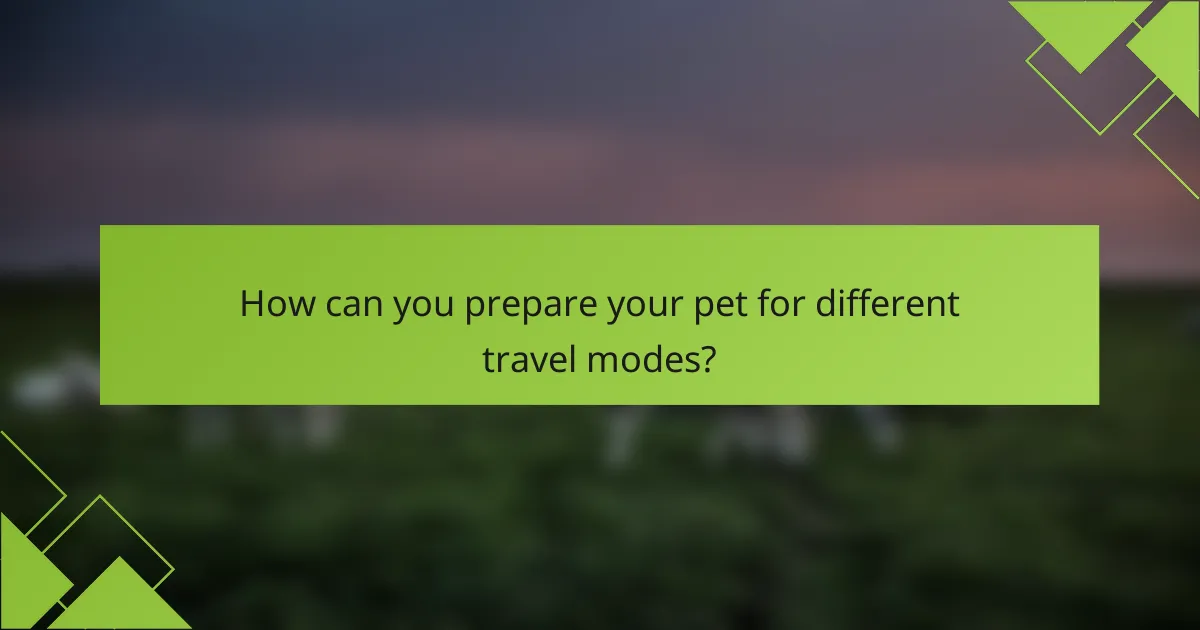 How can you prepare your pet for different travel modes?